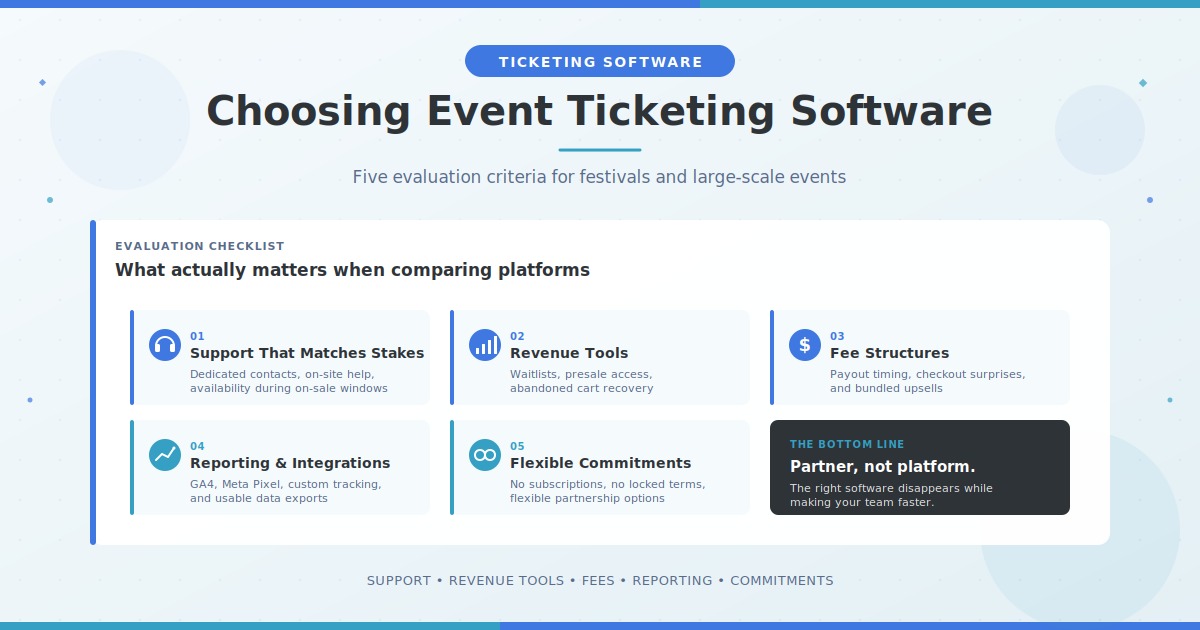 TICKETING SOFTWARE

Choosing Event Ticketing Software

Five evaluation criteria for festivals and large-scale events

EVALUATION CHECKLIST

What actually matters when comparing platforms

01
Support That Matches Stakes
Dedicated contacts, on-site help, availability during on-sale windows

02
Revenue Tools
Waitlists, presale access, abandoned cart recovery

$

03
Fee Structures
Payout timing, checkout surprises, and bundled upsells

04
Reporting & Integrations
GA4, Meta Pixel, custom tracking, and usable data exports

05
Flexible Commitments
No subscriptions, no locked terms, flexible partnership options

THE BOTTOM LINE
Partner, not platform.
The right software disappears while making your team faster.

SUPPORT • REVENUE TOOLS • FEES • REPORTING • COMMITMENTS